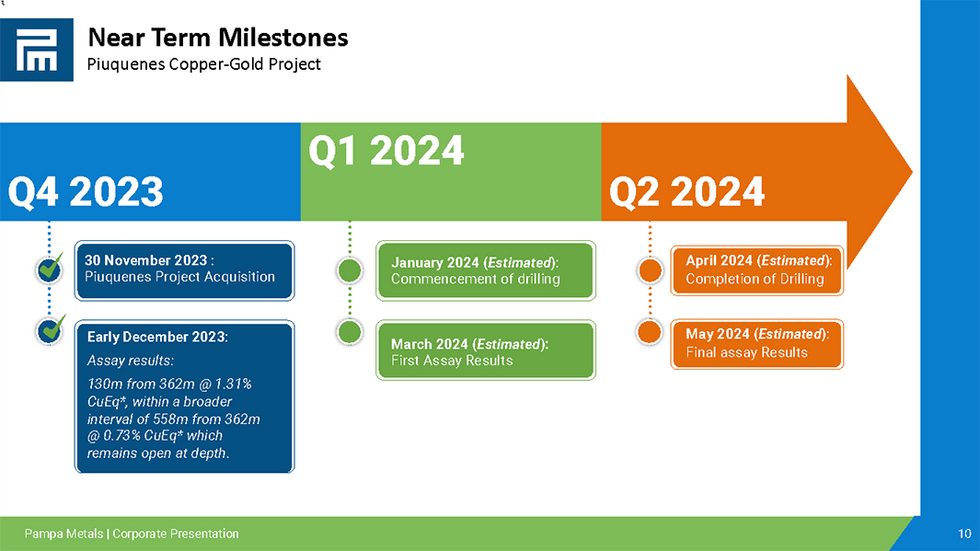 Near Term Milestones
Piuquenes Copper-Gold Project

Q4 2023

Q1 2024

Q2 2024

30 November 2023 : Piuquenes Project Acquisition

Early December 2023:
Assay results:
130m from 362m @ 1.31% CuEq*, within a broader interval of 558m from 362m @ 0.73% CuEq* which remains open at depth.

January 2024 (Estimated): Commencement of drilling

March 2024 (Estimated): First Assay Results

April 2024 (Estimated): Completion of Drilling

May 2024 (Estimated): Final assay Results

Pampa Metals | Corporate Presentation

10